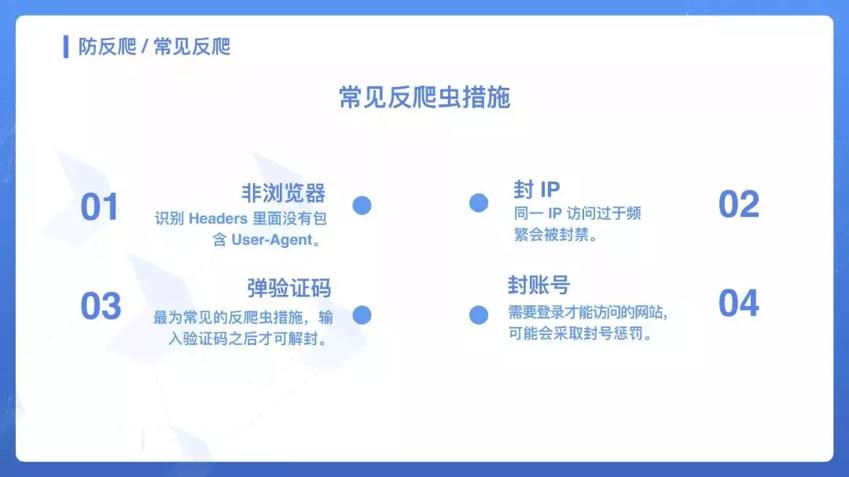 防反爬 / 常见反爬

常见反爬虫措施

01

非浏览器

识别 Headers 里面没有包含 User-Agent。

封 IP

同一 IP 访问过于频繁会被封禁。

02

03

弹验证码

最为常见的反爬虫措施，输入验证码之后才可解封。

封账号

需要登录才能访问的网站，可能会采取封号惩罚。

04